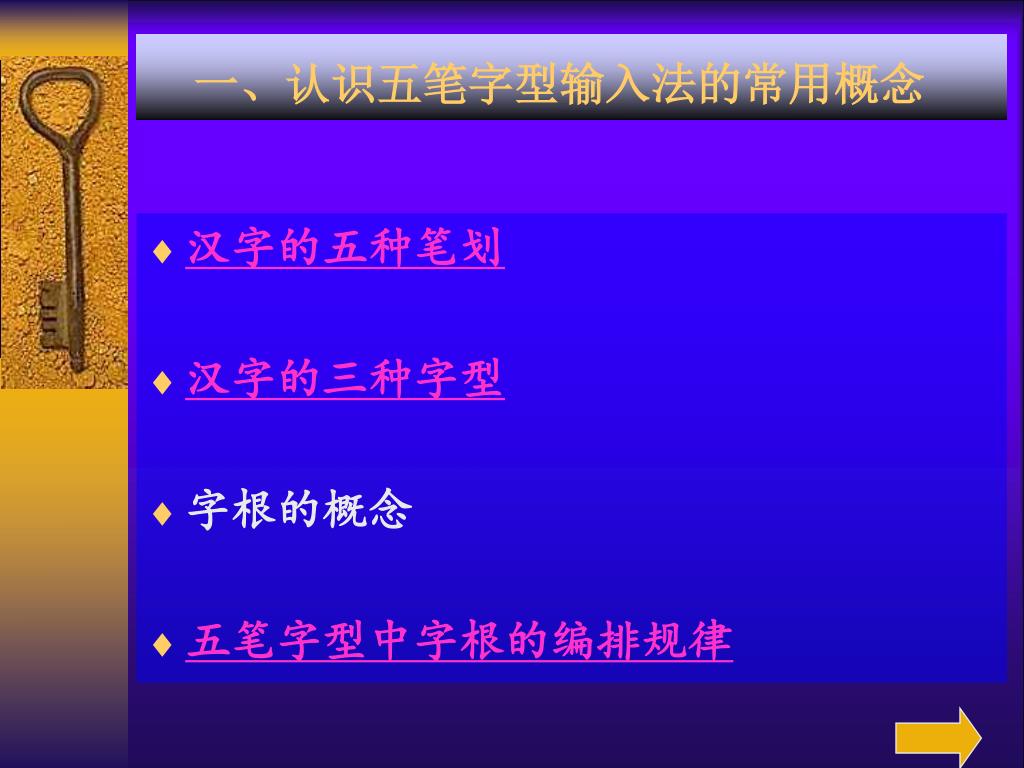 一、认识五笔字型输入法的常用概念

♦ 汉字的五种笔划

♦ 汉字的三种字型

♦ 字根的概念

♦ 五笔字型中字根的编排规律